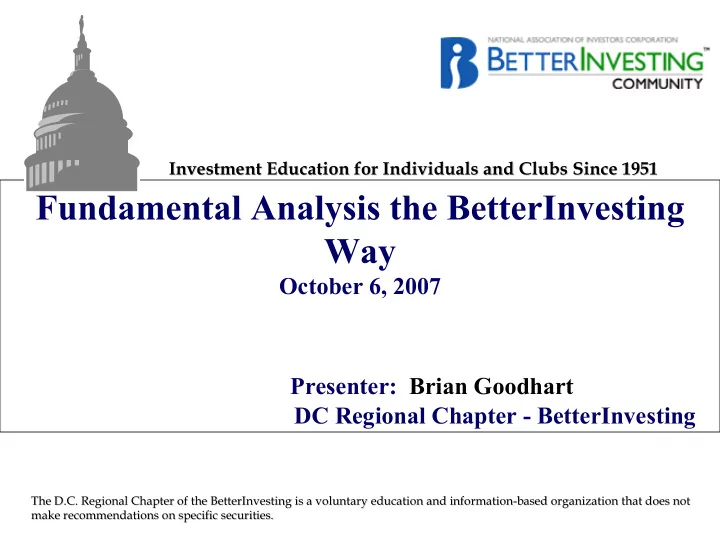 NATIONAL ASSOCIATION OF INVESTORS CORPORATION
BETTERINVESTING™
COMMUNITY

Investment Education for Individuals and Clubs Since 1951

Fundamental Analysis the BetterInvesting Way

October 6, 2007

Presenter: Brian Goodhart
DC Regional Chapter - BetterInvesting

The D.C. Regional Chapter of the BetterInvesting is a voluntary education and information-based organization that does not make recommendations on specific securities.